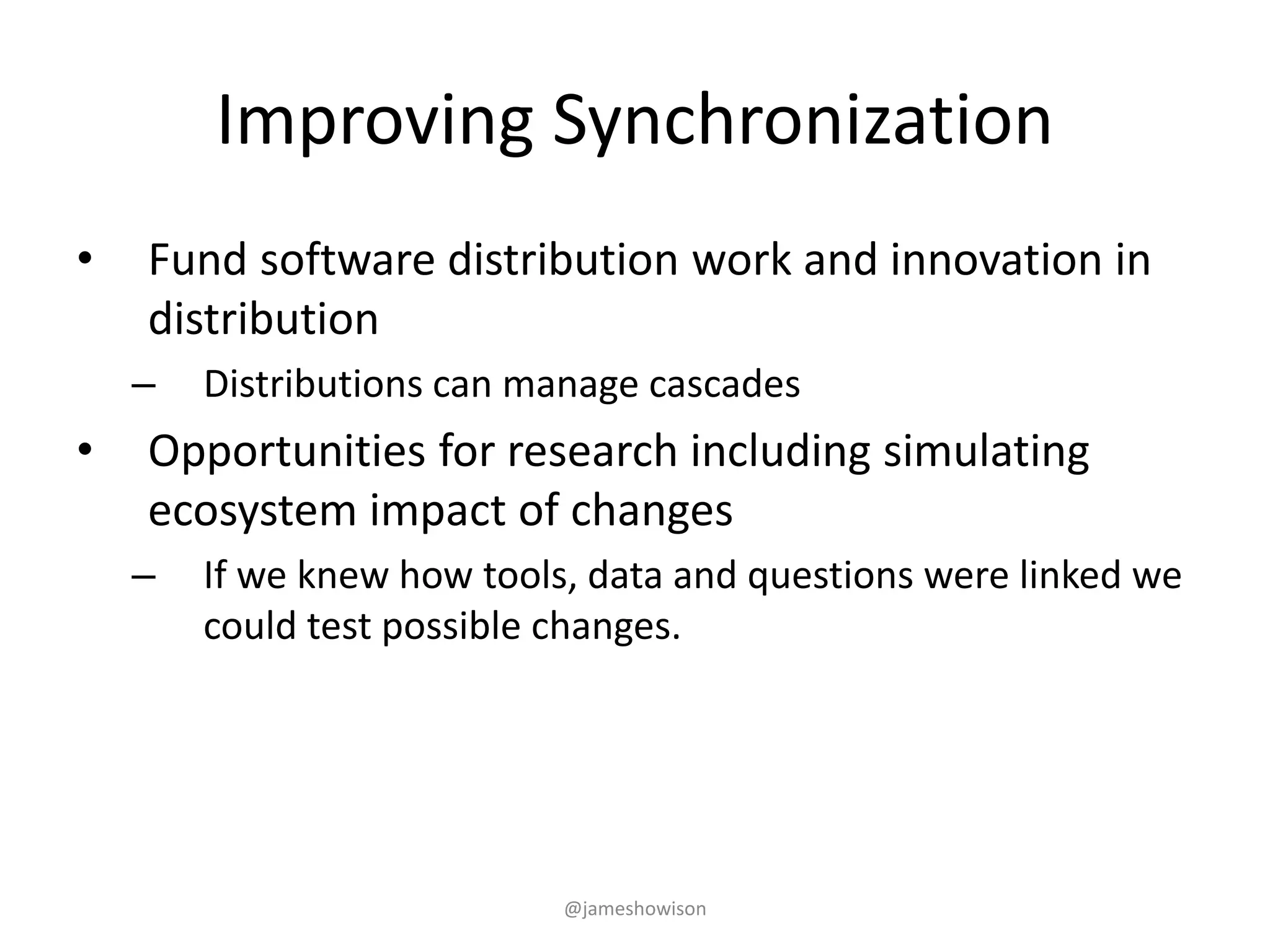 Improving Synchronization

• Fund software distribution work and innovation in distribution
– Distributions can manage cascades
• Opportunities for research including simulating ecosystem impact of changes
– If we knew how tools, data and questions were linked we could test possible changes.

@jameshowison